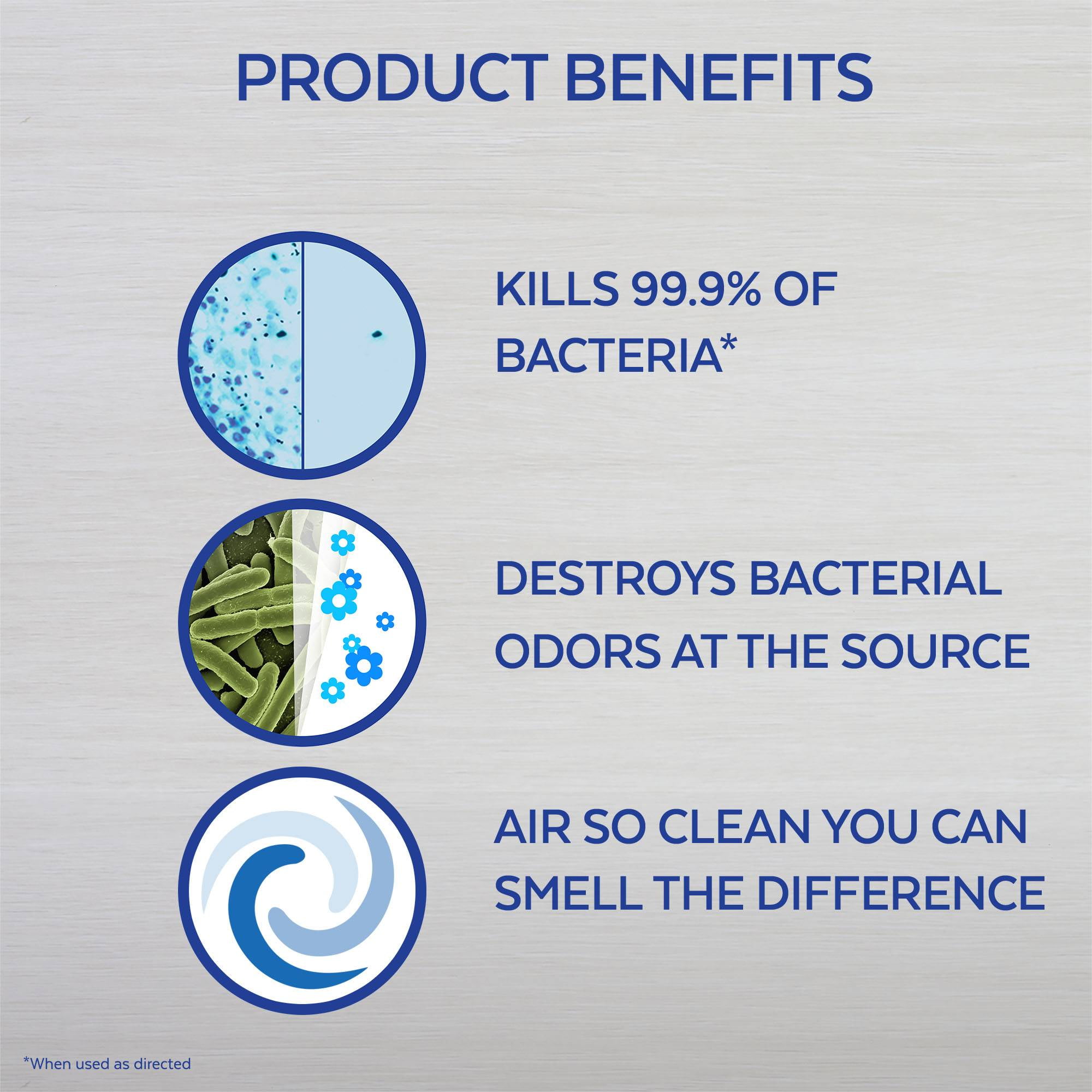 PRODUCT BENEFITS

KILLS 99.9% OF BACTERIA*

DESTROYS BACTERIAL ODORS AT THE SOURCE

AIR SO CLEAN YOU CAN SMELL THE DIFFERENCE

*When used as directed